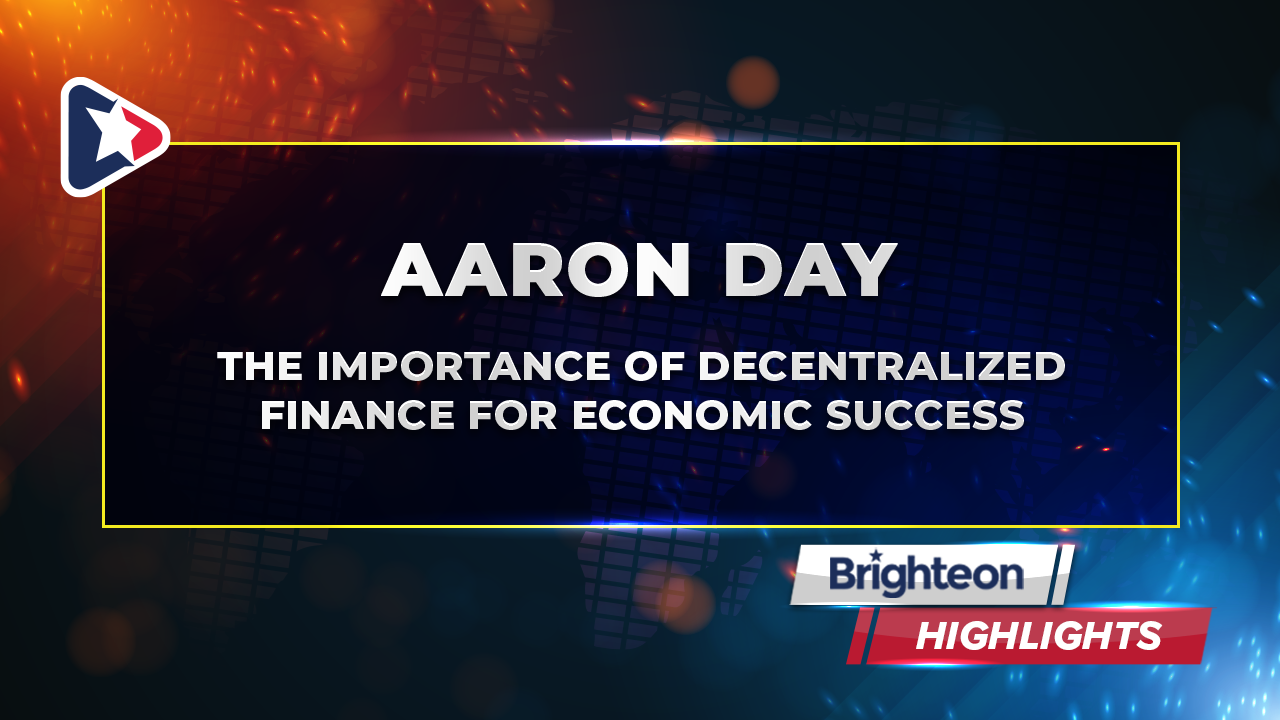 AARON DAY

THE IMPORTANCE OF DECENTRALIZED FINANCE FOR ECONOMIC SUCCESS

Brighteon

HIGHLIGHTS